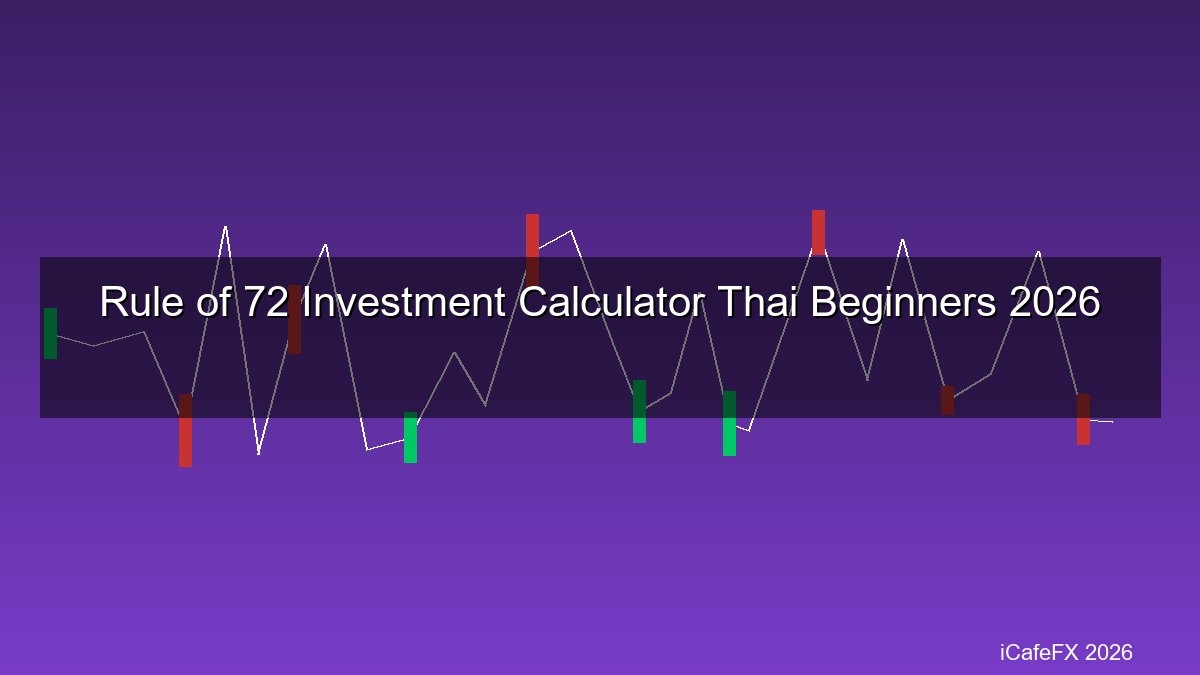 Rule of 72 Investment Calculator Thai Beginners 2026

iCafeFX 2026